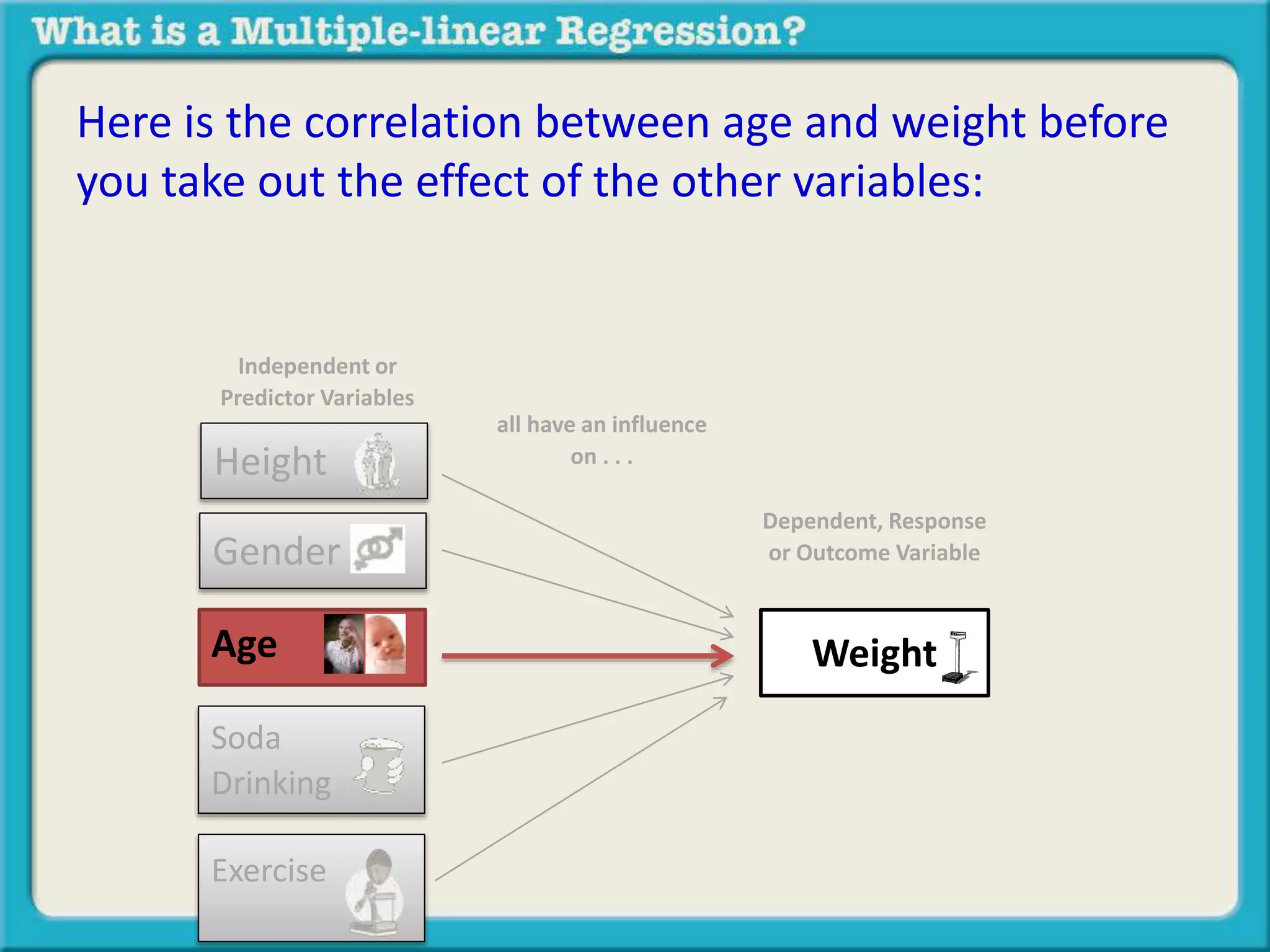 What is a Multiple-linear Regression?

Here is the correlation between age and weight before you take out the effect of the other variables:

Independent or Predictor Variables

Height

Gender

Age

Soda Drinking

Exercise

all have an influence on . . .

Dependent, Response or Outcome Variable

Weight